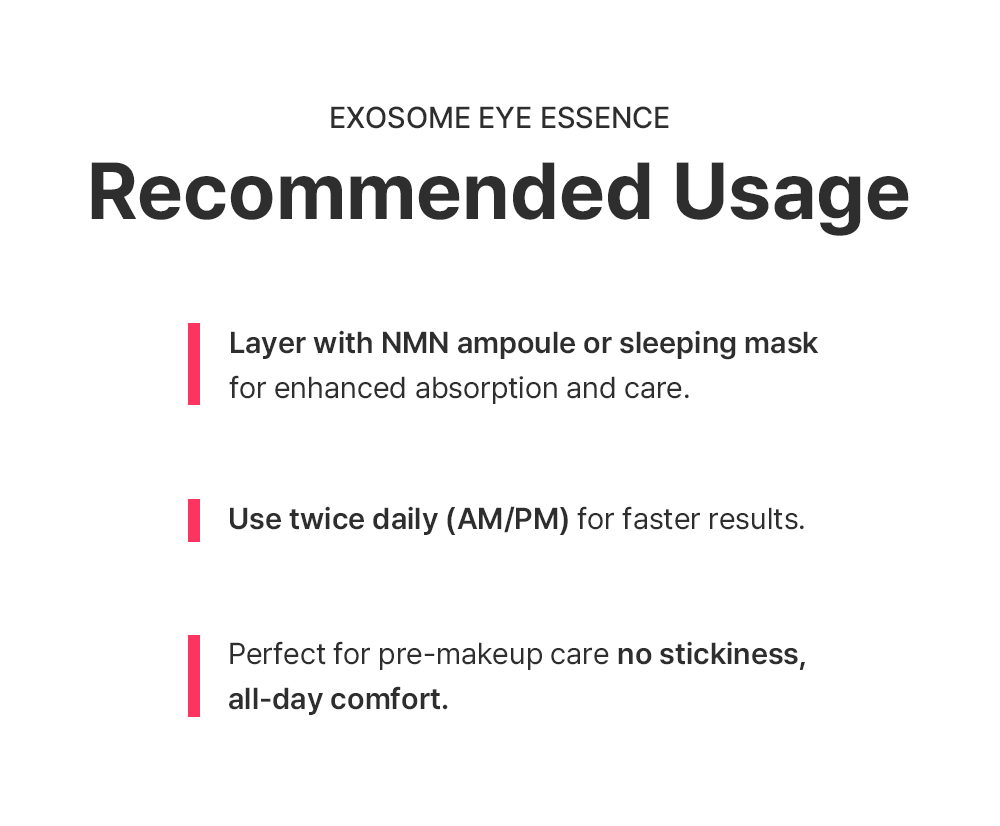 EXOSOME EYE ESSENCE

Recommended Usage

Layer with NMN ampoule or sleeping mask for enhanced absorption and care.

Use twice daily (AM/PM) for faster results.

Perfect for pre-makeup care no stickiness, all-day comfort.